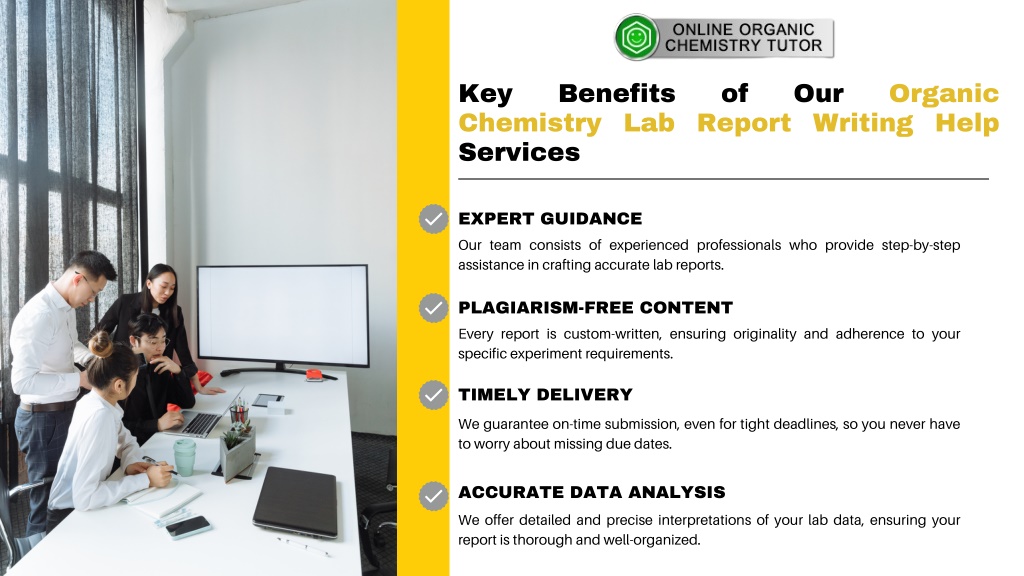 ONLINE ORGANIC CHEMISTRY TUTOR

Key Benefits of Our Organic Chemistry Lab Report Writing Help Services

EXPERT GUIDANCE

Our team consists of experienced professionals who provide step-by-step assistance in crafting accurate lab reports.

PLAGIARISM-FREE CONTENT

Every report is custom-written, ensuring originality and adherence to your specific experiment requirements.

TIMELY DELIVERY

We guarantee on-time submission, even for tight deadlines, so you never have to worry about missing due dates.

ACCURATE DATA ANALYSIS

We offer detailed and precise interpretations of your lab data, ensuring your report is thorough and well-organized.